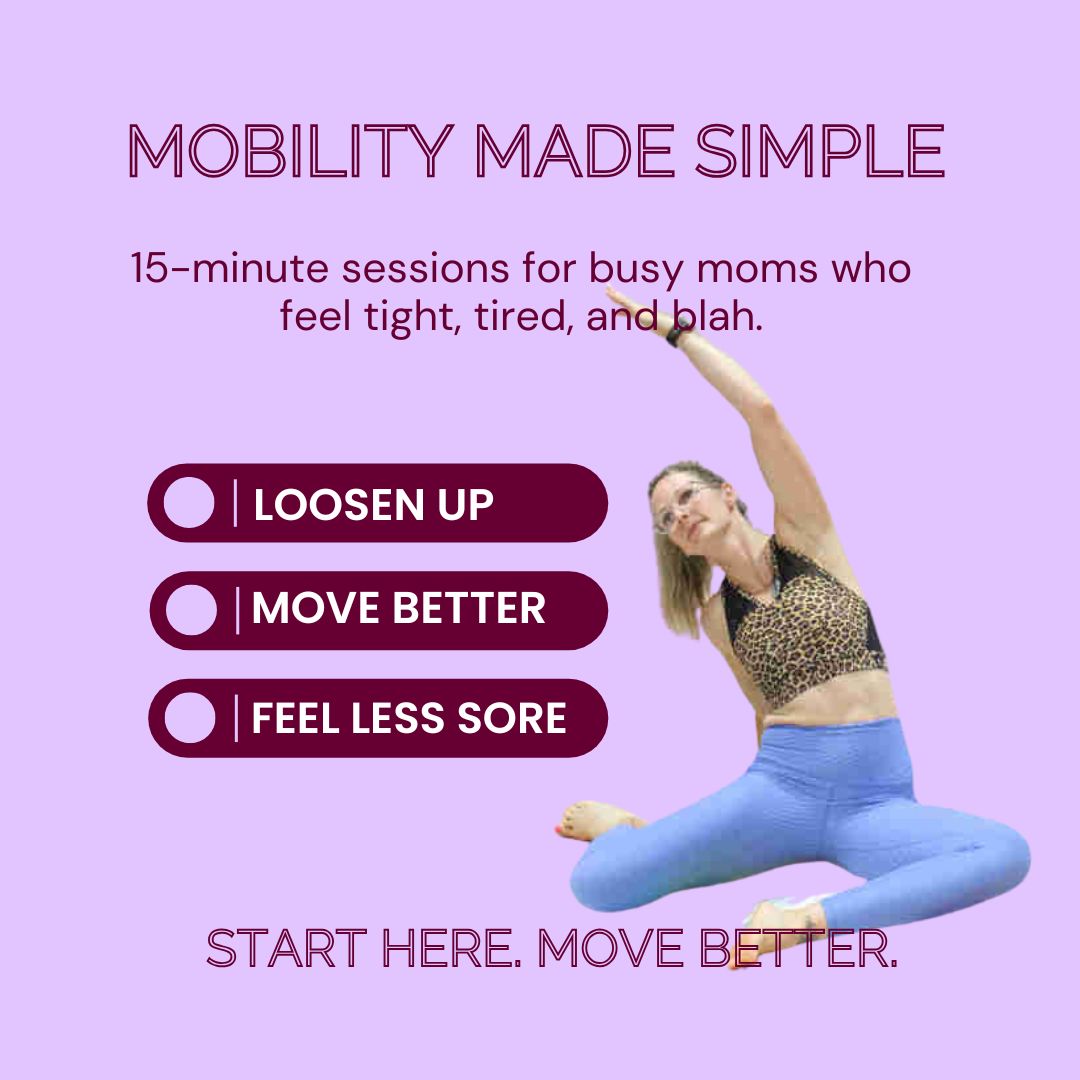 MOBILITY MADE SIMPLE

15-minute sessions for busy moms who feel tight, tired, and blah.

LOOSEN UP

MOVE BETTER

FEEL LESS SORE

START HERE. MOVE BETTER.